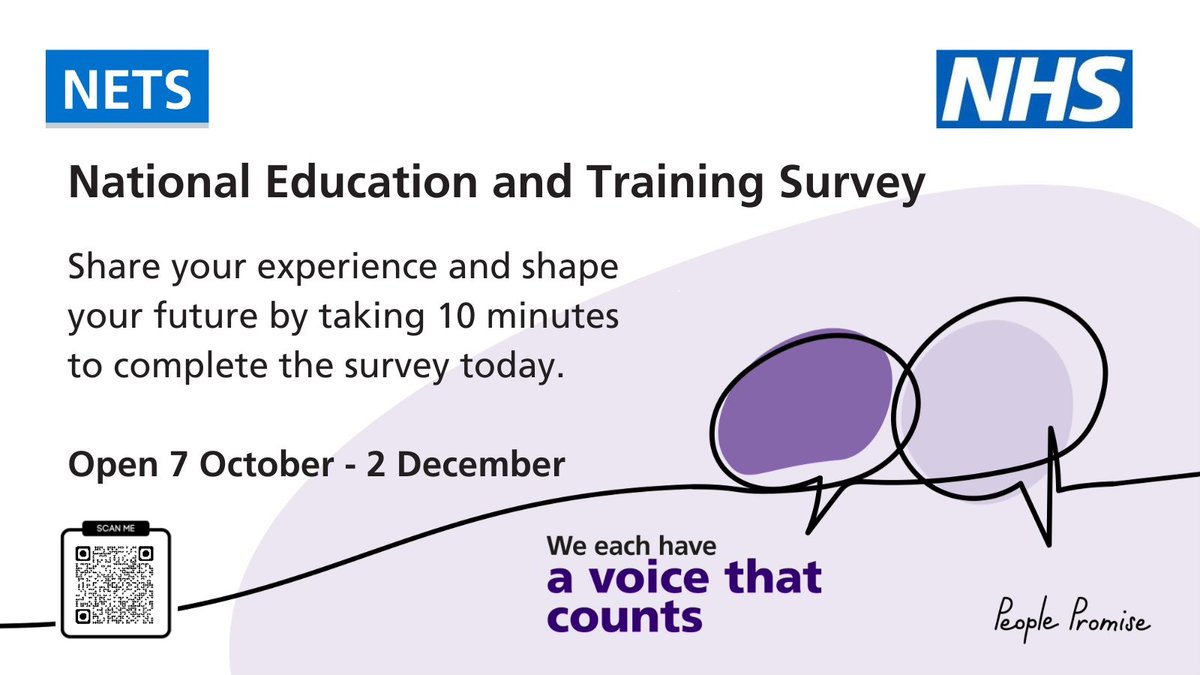 NETS

NHS

National Education and Training Survey

Share your experience and shape your future by taking 10 minutes to complete the survey today.

Open 7 October - 2 December

SCAN ME

We each have
a voice that counts

People Promise